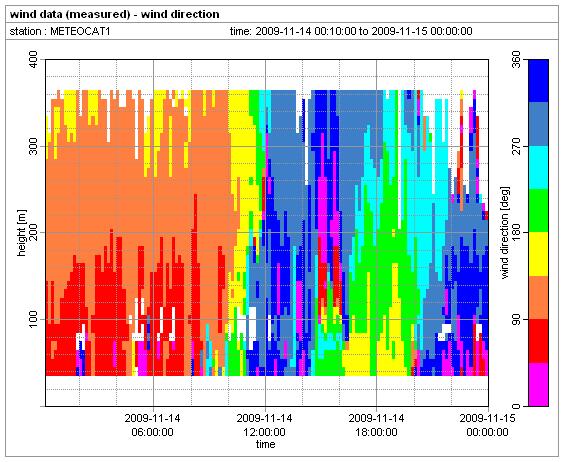 wind data (measured) - wind direction

station : METEOCAT1

time: 2009-11-14 00:10:00 to 2009-11-15 00:00:00

400

300

200

100

height [m]

2009-11-14 06:00:00

2009-11-14 12:00:00

2009-11-14 18:00:00

2009-11-15 00:00:00

time

360

270

180

90

0

wind direction [deg]